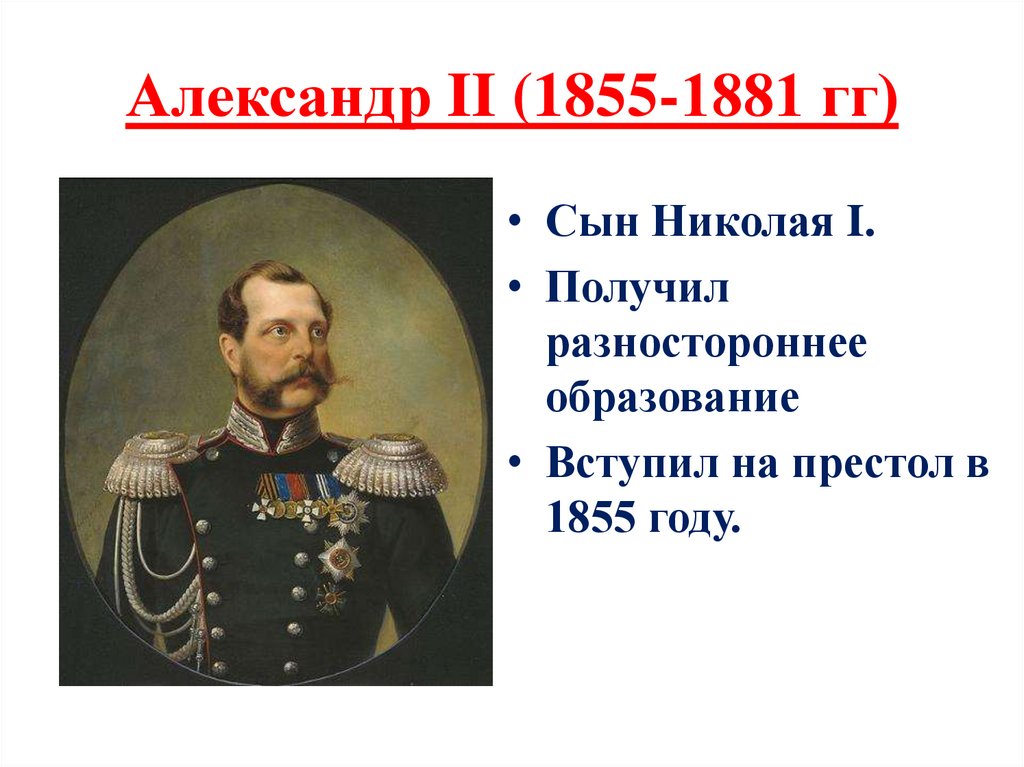 Александр II (1855-1881 гг)

• Сын Николая I.
• Получил разностороннее образование
• Вступил на престол в 1855 году.